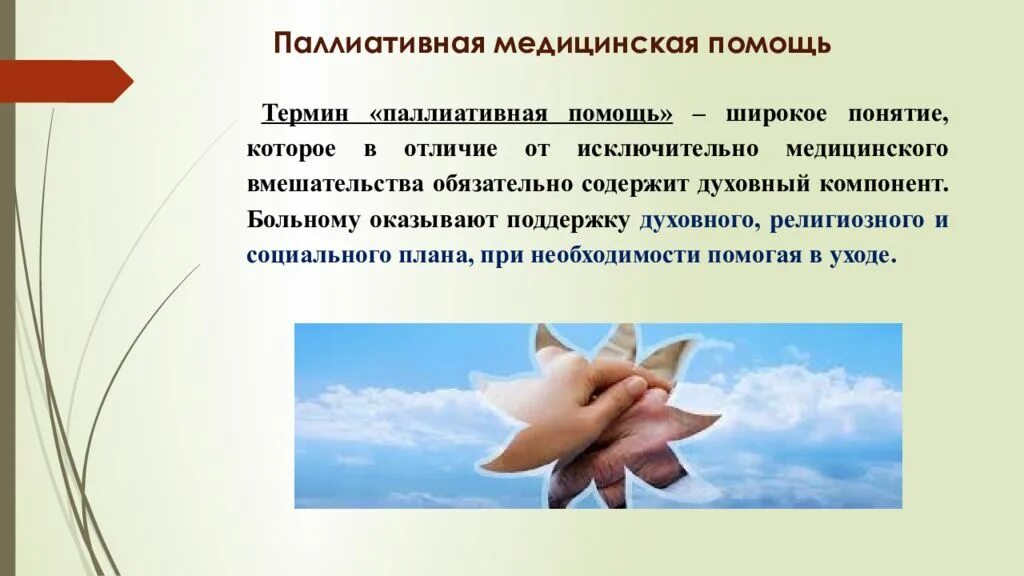 Паллиативная медицинская помощь

Термин «паллиативная помощь» – широкое понятие, которое в отличие от исключительно медицинского вмешательства обязательно содержит духовный компонент. Больному оказывают поддержку духовного, религиозного и социального плана, при необходимости помогая в уходе.